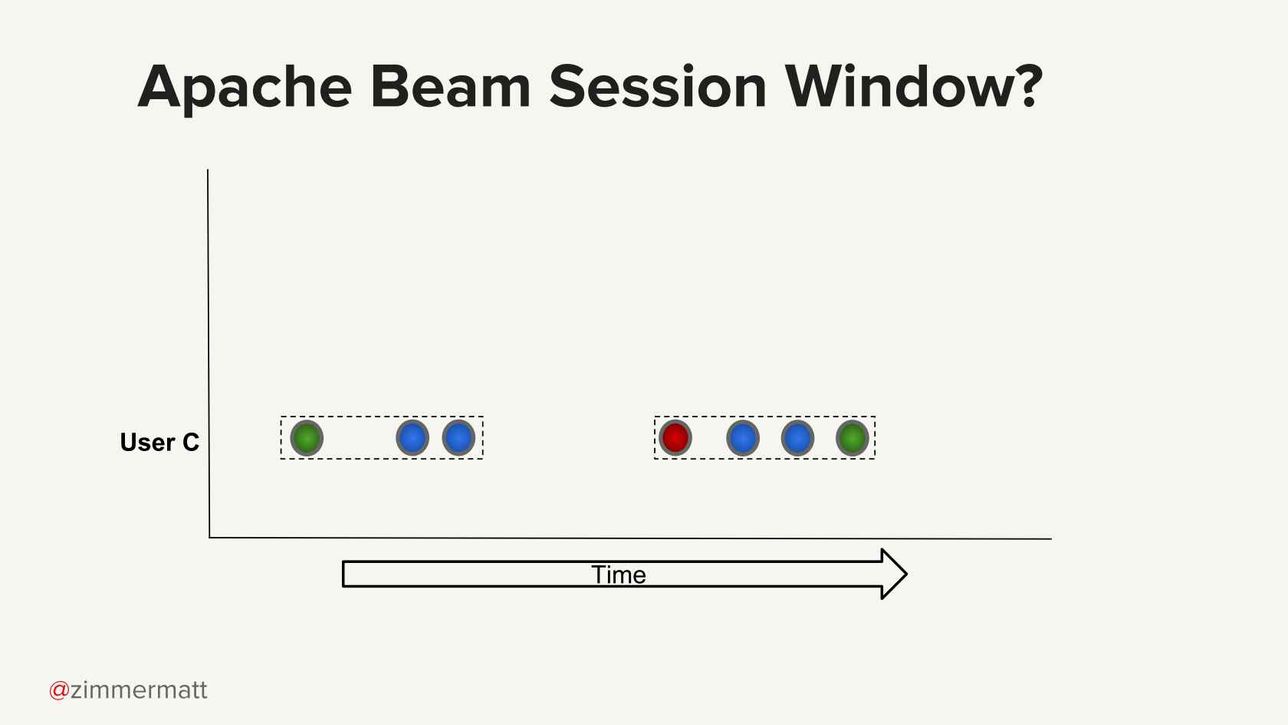 Apache Beam Session Window?

User C

Time

@zimmermatt